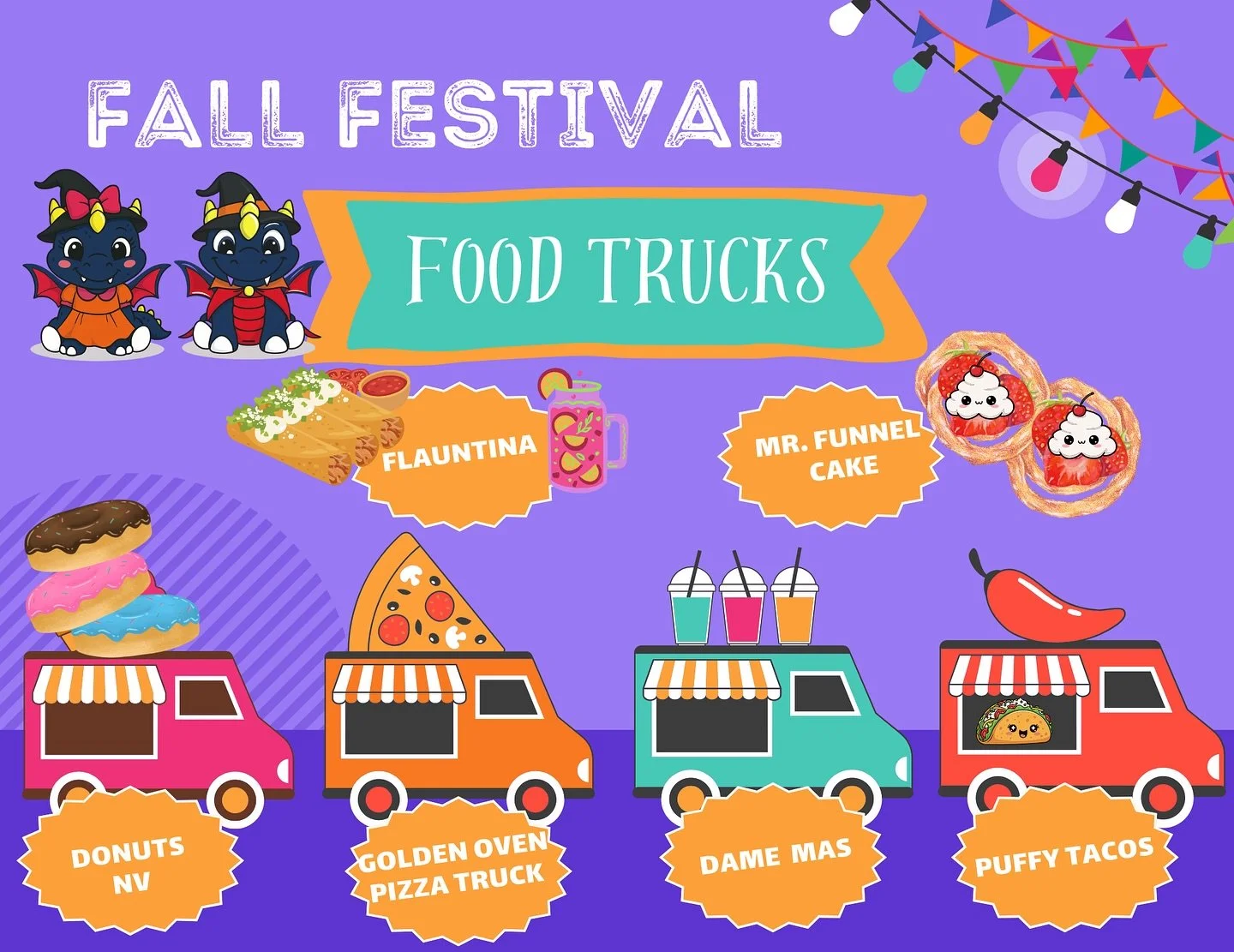 FALL FESTIVAL

FOOD TRUCKS

FLAUNTINA

MR. FUNNEL CAKE

DONUTS NV

GOLDEN OVEN PIZZA TRUCK

DAME MAS

PUFFY TACOS